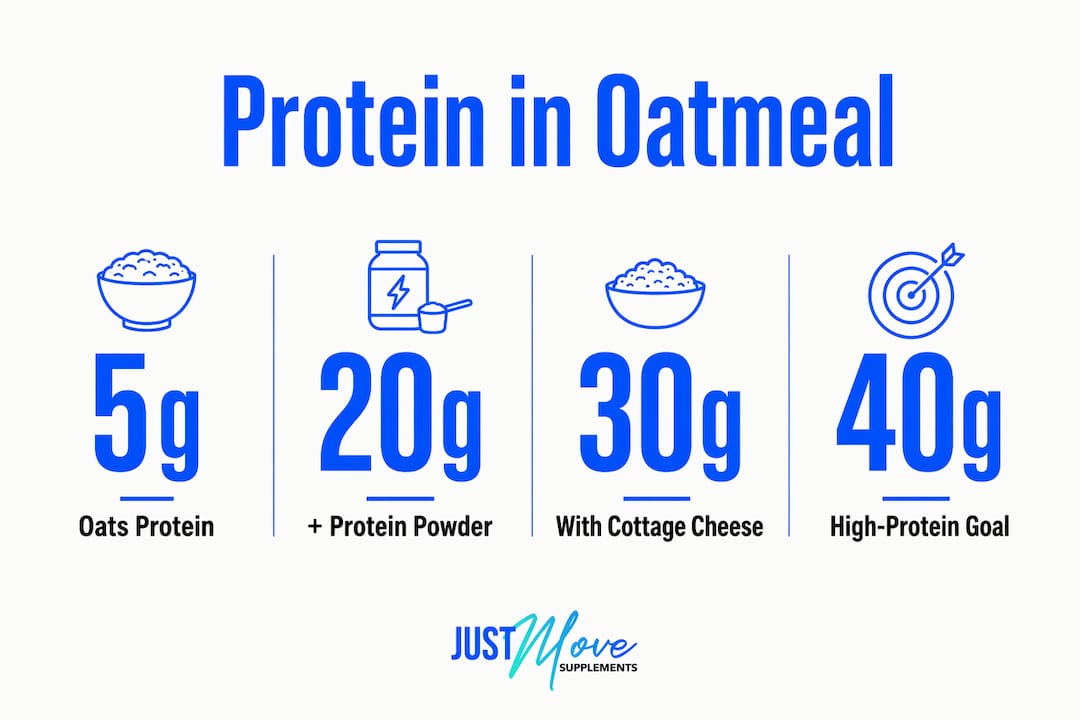 Protein in Oatmeal

5g
Oats Protein

20g
+ Protein Powder

30g
With Cottage Cheese

40g
High-Protein Goal

JUST Move SUPPLEMENTS